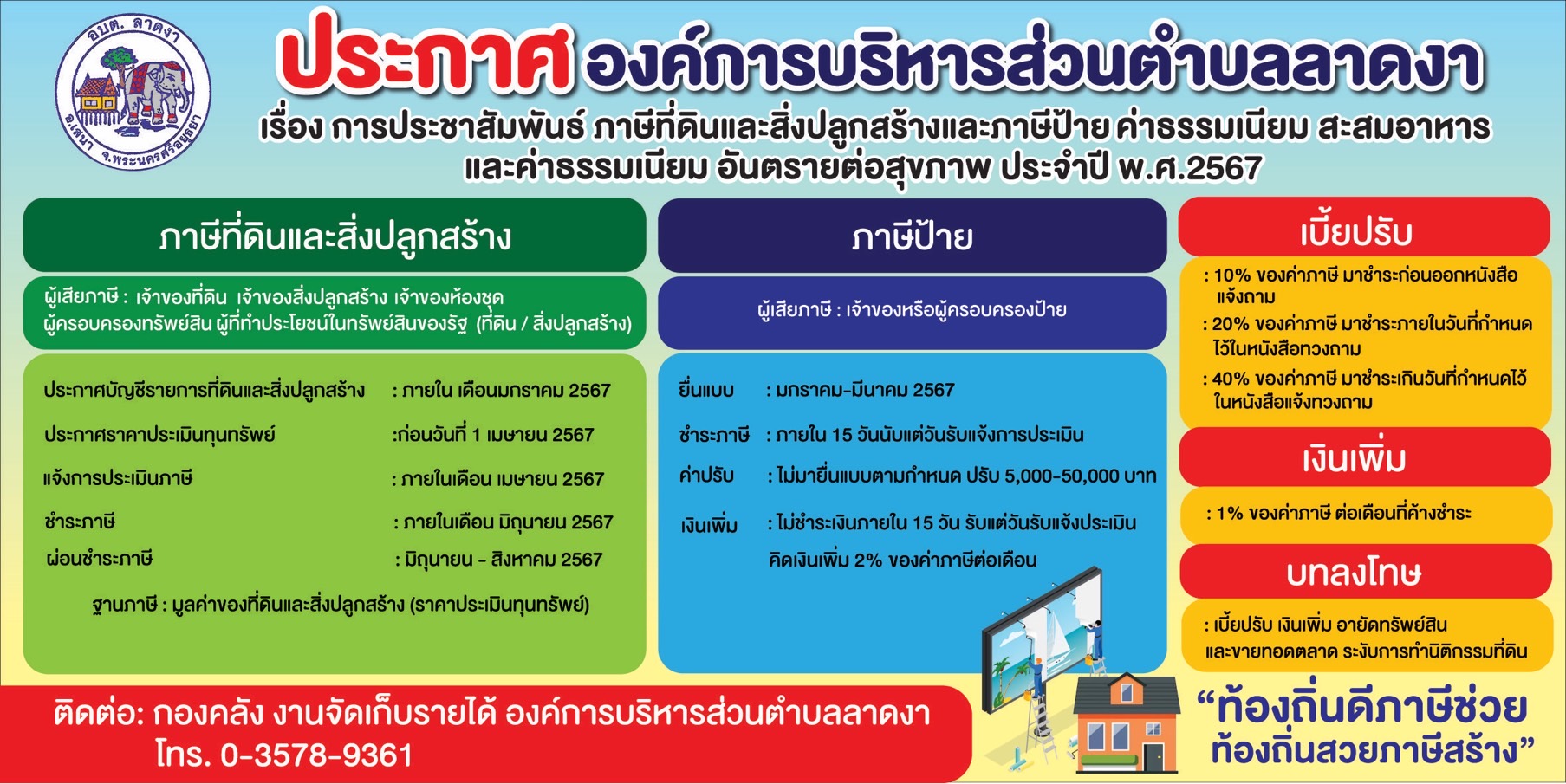 อบต. ลาดงา
อ.เสนา จ.พระนครศรีอยุธยา

ประกาศ องค์การบริหารส่วนตำบลลาดงา
เรื่อง การประชาสัมพันธ์ ภาษีที่ดินและสิ่งปลูกสร้างและภาษีป้าย ค่าธรรมเนียม สะสมอาหาร และค่าธรรมเนียม อันตรายต่อสุขภาพ ประจำปี พ.ศ.2567

ภาษีที่ดินและสิ่งปลูกสร้าง

ผู้เสียภาษี : เจ้าของที่ดิน เจ้าของสิ่งปลูกสร้าง เจ้าของห้องชุด ผู้ครอบครองทรัพย์สิน ผู้ที่ทำประโยชน์ในทรัพย์สินของรัฐ (ที่ดิน / สิ่งปลูกสร้าง)

ประกาศบัญชีรายการที่ดินและสิ่งปลูกสร้าง : ภายใน เดือนมกราคม 2567
ประกาศราคาประเมินทุนทรัพย์ :ก่อนวันที่ 1 เมษายน 2567
แจ้งการประเมินภาษี : ภายในเดือน เมษายน 2567
ชำระภาษี : ภายในเดือน มิถุนายน 2567
ผ่อนชำระภาษี : มิถุนายน - สิงหาคม 2567
ฐานภาษี : มูลค่าของที่ดินและสิ่งปลูกสร้าง (ราคาประเมินทุนทรัพย์)

ภาษีป้าย

ผู้เสียภาษี : เจ้าของหรือผู้ครอบครองป้าย

ยื่นแบบ : มกราคม-มีนาคม 2567
ชำระภาษี : ภายใน 15 วันนับแต่วันรับแจ้งการประเมิน
ค่าปรับ : ไม่มายื่นแบบตามกำหนด ปรับ 5,000-50,000 บาท
เงินเพิ่ม : ไม่ชำระเงินภายใน 15 วัน รับแต่วันรับแจ้งประเมิน คิดเงินเพิ่ม 2% ของค่าภาษีต่อเดือน

เบี้ยปรับ
: 10% ของค่าภาษี มาชำระก่อนออกหนังสือแจ้งถาม
: 20% ของค่าภาษี มาชำระภายในวันที่กำหนดไว้ในหนังสือทวงถาม
: 40% ของค่าภาษี มาชำระเกินวันที่กำหนดไว้ในหนังสือแจ้งทวงถาม

เงินเพิ่ม
: 1% ของค่าภาษี ต่อเดือนที่ค้างชำระ

บทลงโทษ
: เบี้ยปรับ เงินเพิ่ม อายัดทรัพย์สิน และขายทอดตลาด ระงับการทำนิติกรรมที่ดิน

ติดต่อ: กองคลัง งานจัดเก็บรายได้ องค์การบริหารส่วนตำบลลาดงา
โทร. 0-3578-9361

“ท้องถิ่นดีภาษีช่วย ท้องถิ่นสวยภาษีสร้าง”